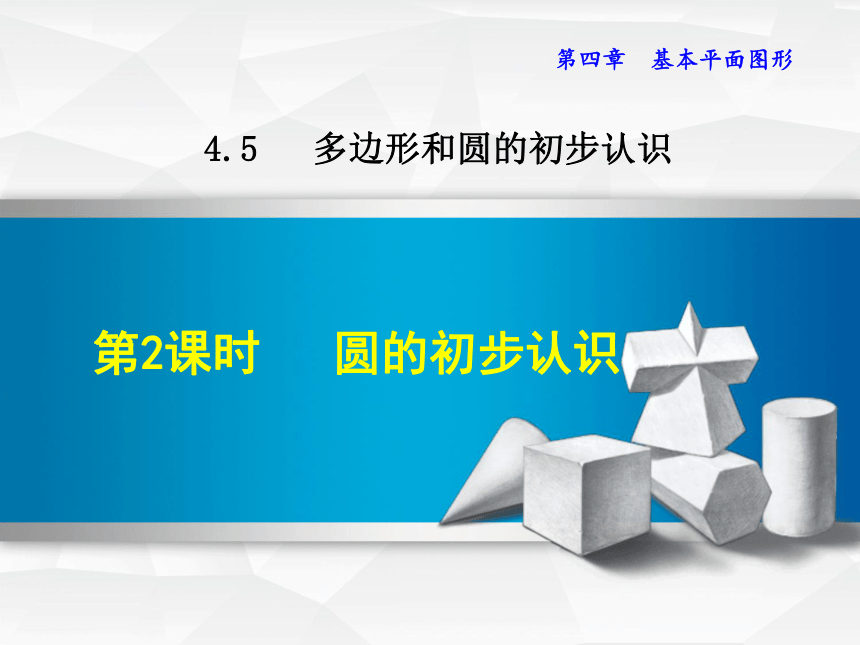 第四章　基本平面图形

4.5　多边形和圆的初步认识

第2课时　　圆的初步认识